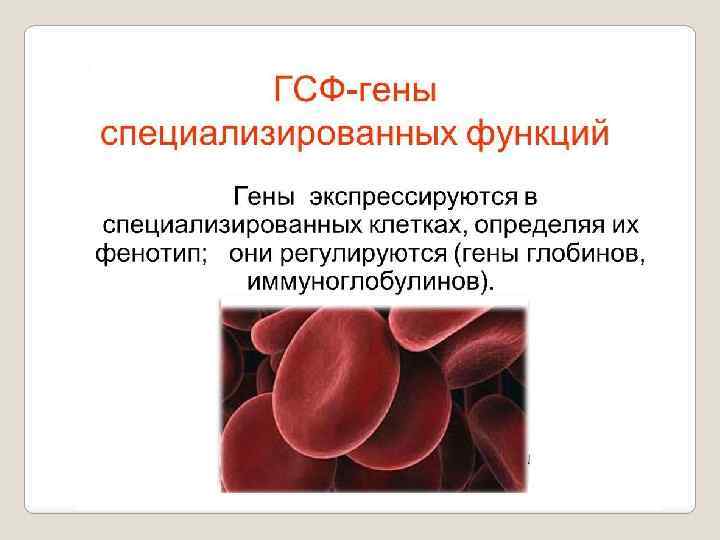 ГСФ-гены специализированных функций

Гены экспрессируются в специализированных клетках, определяя их фенотип; они регулируются (гены глобинов, иммуноглобулинов).